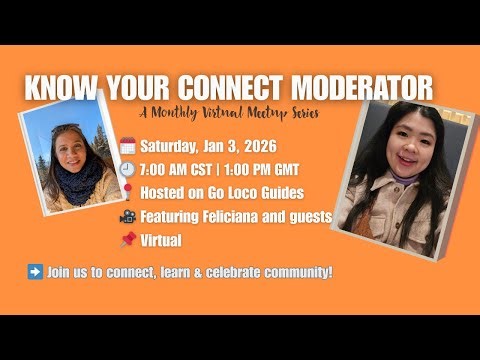 KNOW YOUR CONNECT MODERATOR

A Monthly Virtual Meetup Series

Saturday, Jan 3, 2026

7:00 AM CST | 1:00 PM GMT

Hosted on Go Loco Guides

Featuring Feliciana and guests

Virtual

Join us to connect, learn & celebrate community!